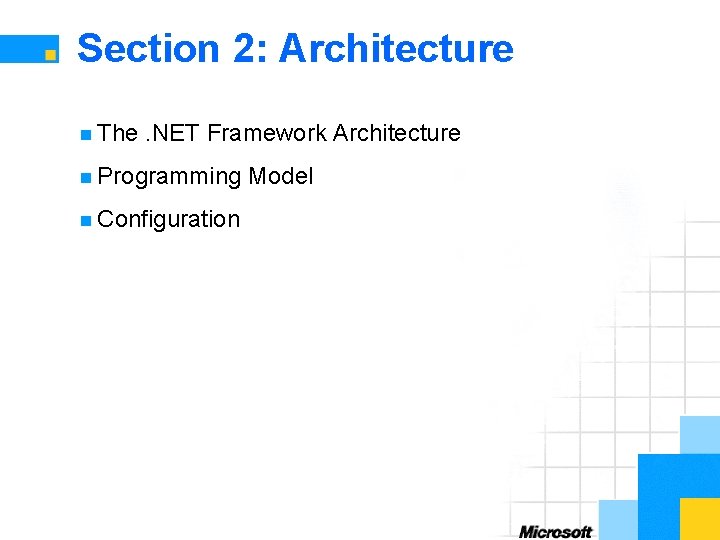 Section 2: Architecture

The .NET Framework Architecture

Programming Model

Configuration

Microsoft